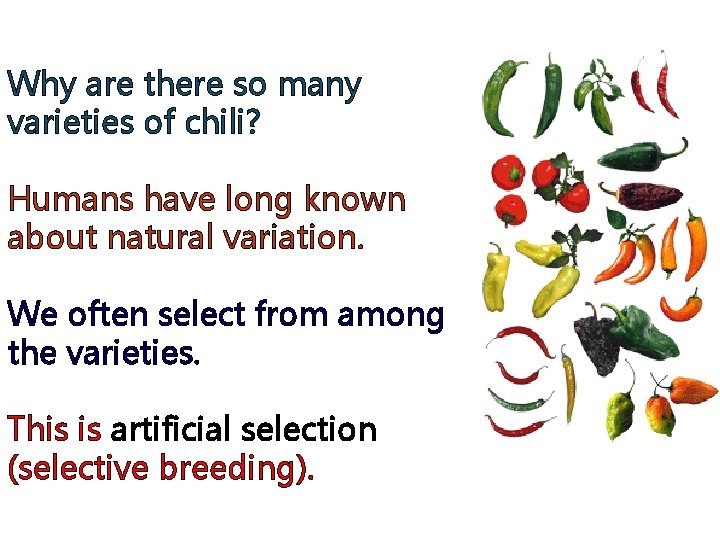 Why are there so many varieties of chili?

Humans have long known about natural variation.

We often select from among the varieties.

This is artificial selection (selective breeding).